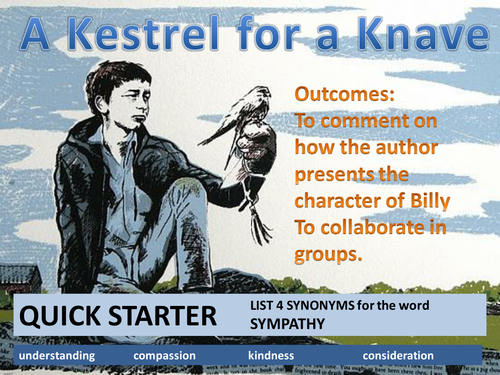 A Kestrel for a Knave

Outcomes:
To comment on how the author presents the character of Billy
To collaborate in groups.

QUICK STARTER

LIST 4 SYNONYMS for the word SYMPATHY

understanding compassion kindness consideration